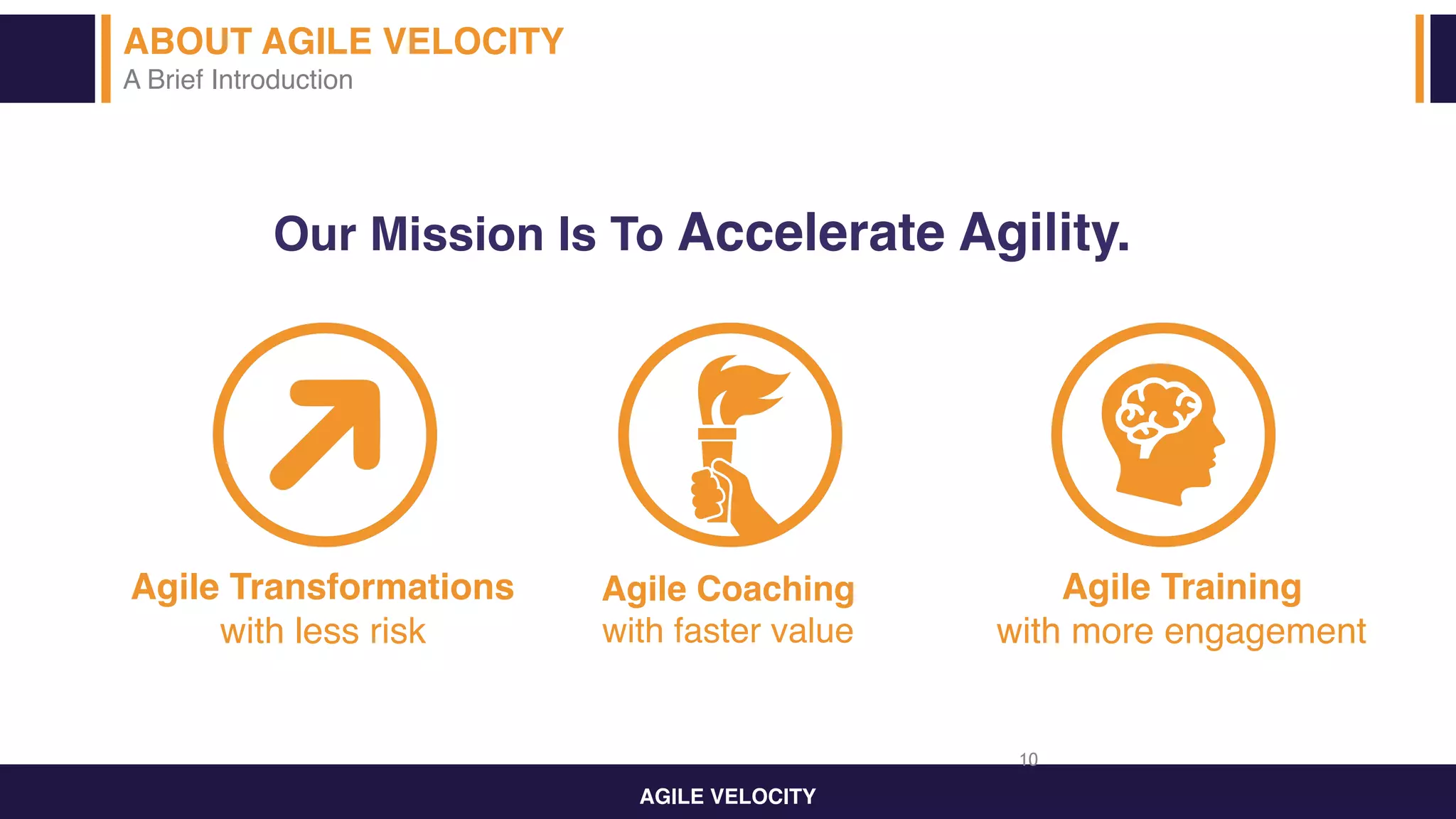 ABOUT AGILE VELOCITY
A Brief Introduction

Our Mission Is To Accelerate Agility.

Agile Transformations
with less risk

Agile Coaching
with faster value

Agile Training
with more engagement

10

AGILE VELOCITY